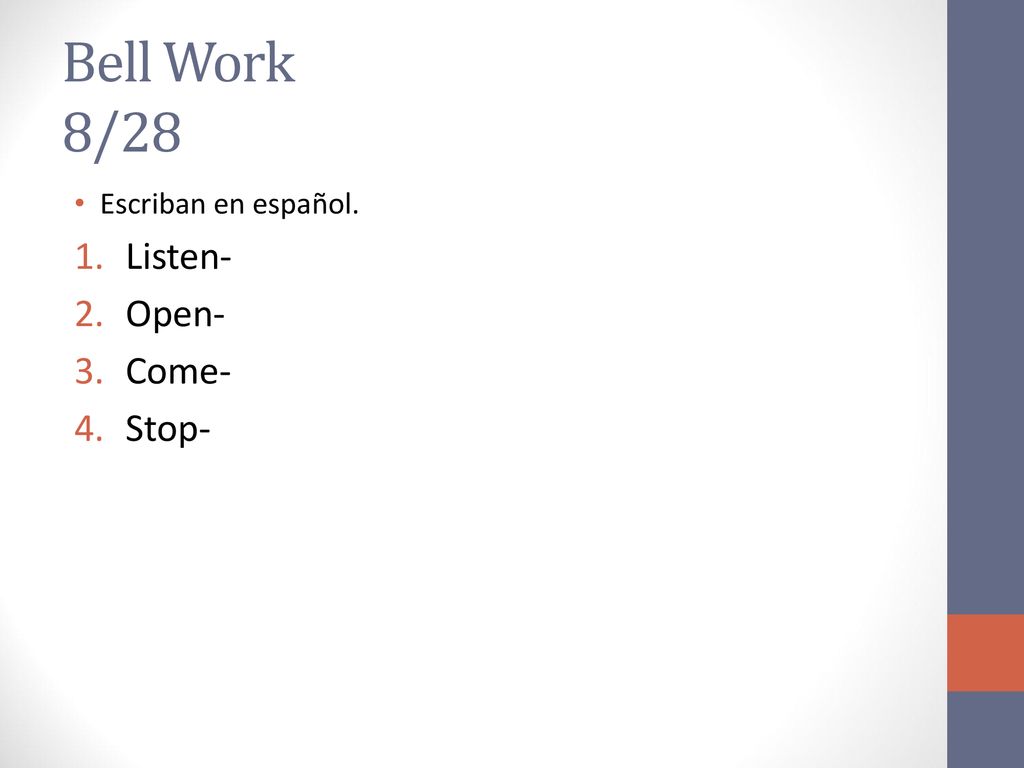 Bell Work
8/28

• Escriban en español.

1. Listen-
2. Open-
3. Come-
4. Stop-